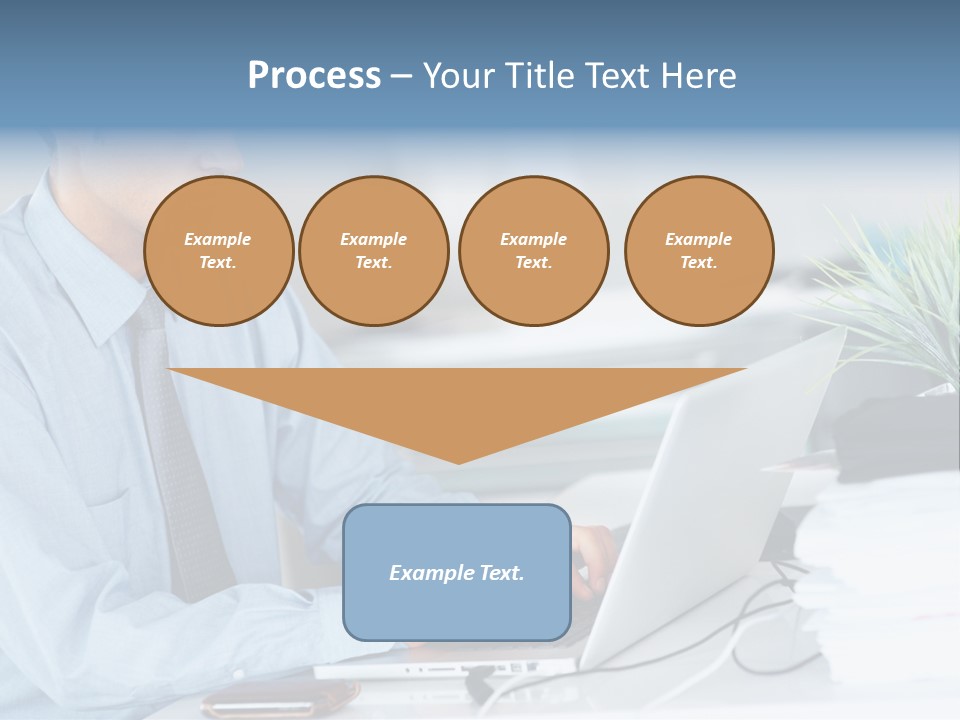 Process – Your Title Text Here

Example Text.

Example Text.

Example Text.

Example Text.

Example Text.